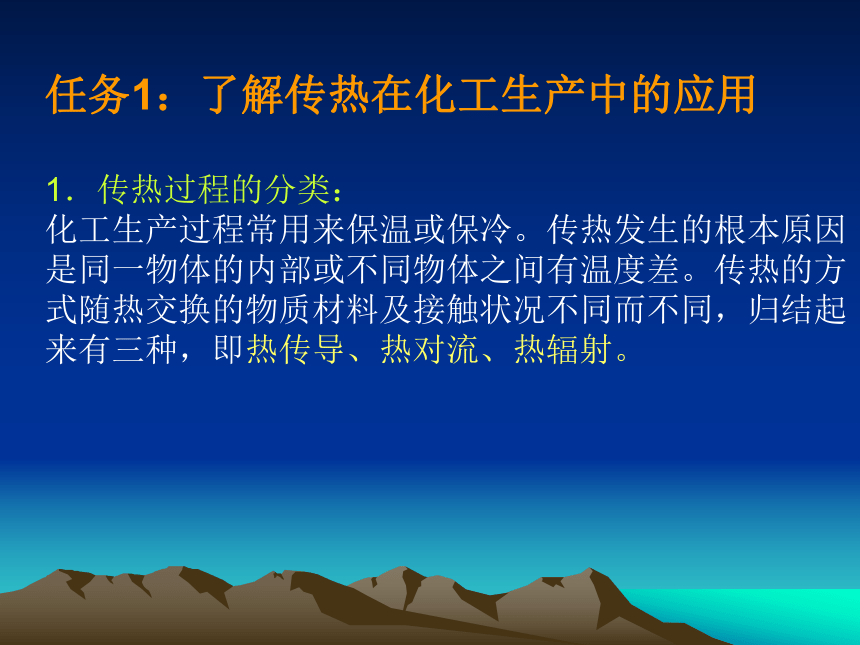 任务1：了解传热在化工生产中的应用

1．传热过程的分类：
化工生产过程常用来保温或保冷。传热发生的根本原因是同一物体的内部或不同物体之间有温度差。传热的方式随热交换的物质材料及接触状况不同而不同，归结起来有三种，即热传导、热对流、热辐射。